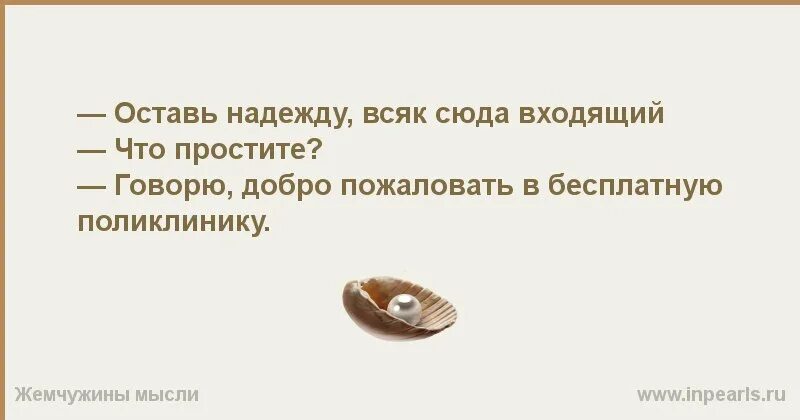 — Оставь надежду, всяк сюда входящий
— Что простите?
— Говорю, добро пожаловать в бесплатную поликлинику.

Жемчужины мысли

www.inpearls.ru